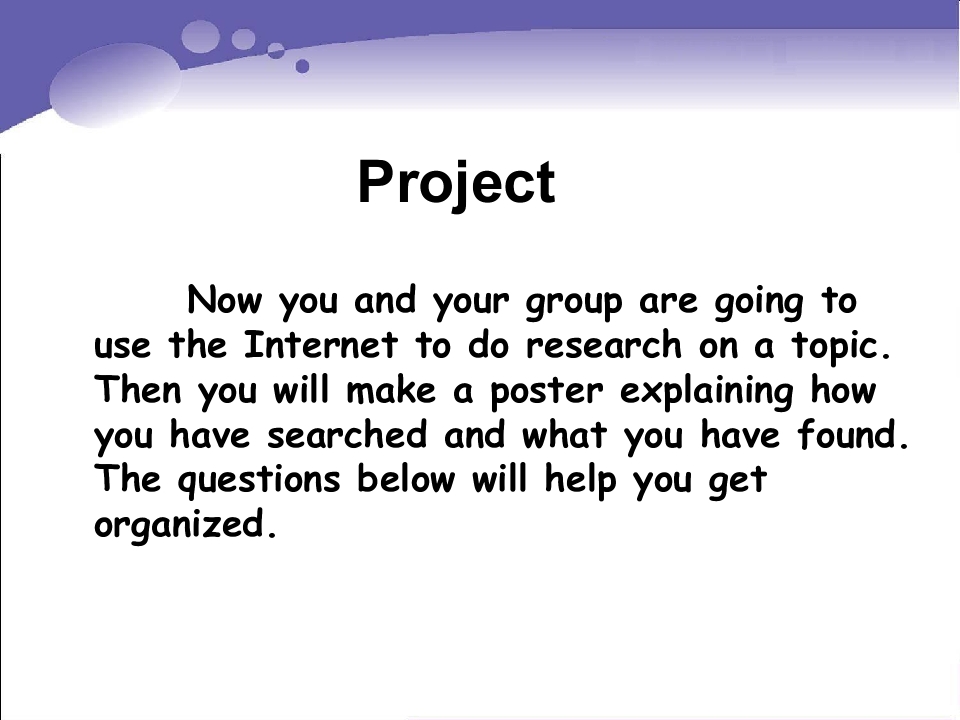 Project

Now you and your group are going to use the Internet to do research on a topic. Then you will make a poster explaining how you have searched and what you have found. The questions below will help you get organized.